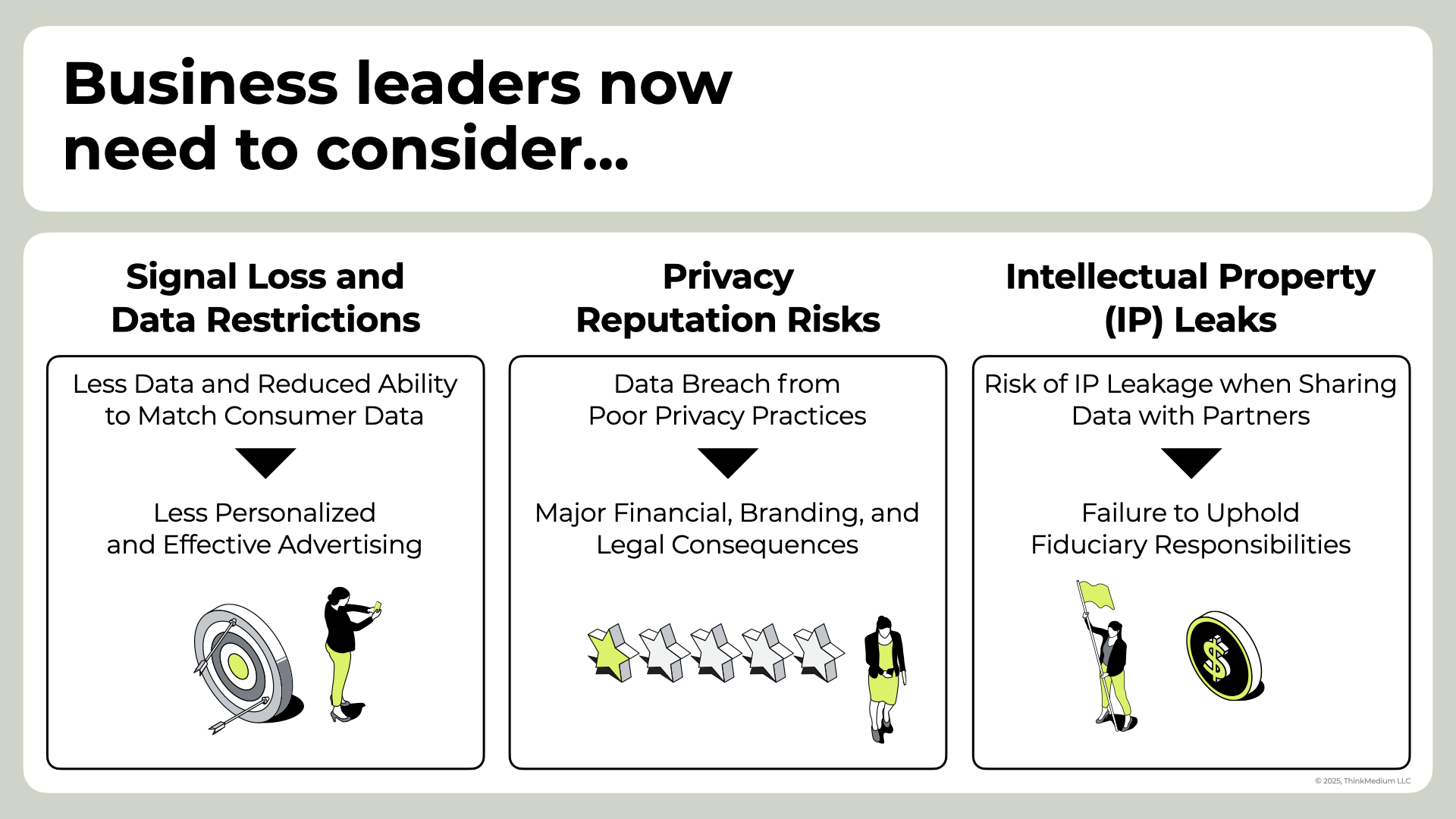 Business leaders now need to consider...

Signal Loss and Data Restrictions

Less Data and Reduced Ability to Match Consumer Data

Less Personalized and Effective Advertising

Privacy Reputation Risks

Data Breach from Poor Privacy Practices

Major Financial, Branding, and Legal Consequences

Intellectual Property (IP) Leaks

Risk of IP Leakage when Sharing Data with Partners

Failure to Uphold Fiduciary Responsibilities

$

© 2025, ThinkMedium LLC